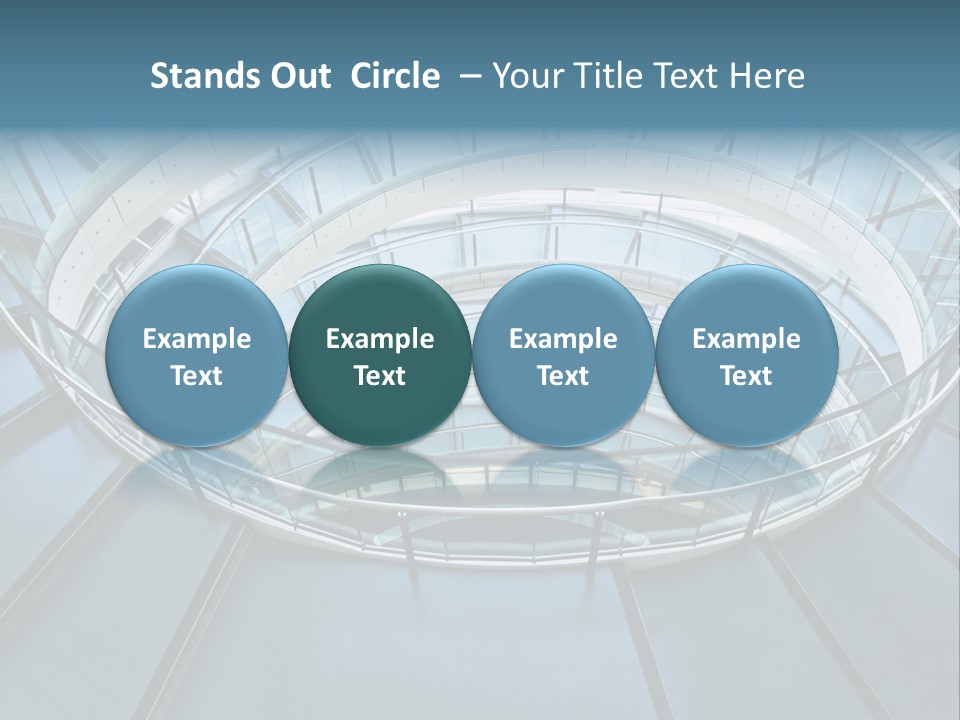 Stands Out  Circle  – Your Title Text Here

Example Text

Example Text

Example Text

Example Text